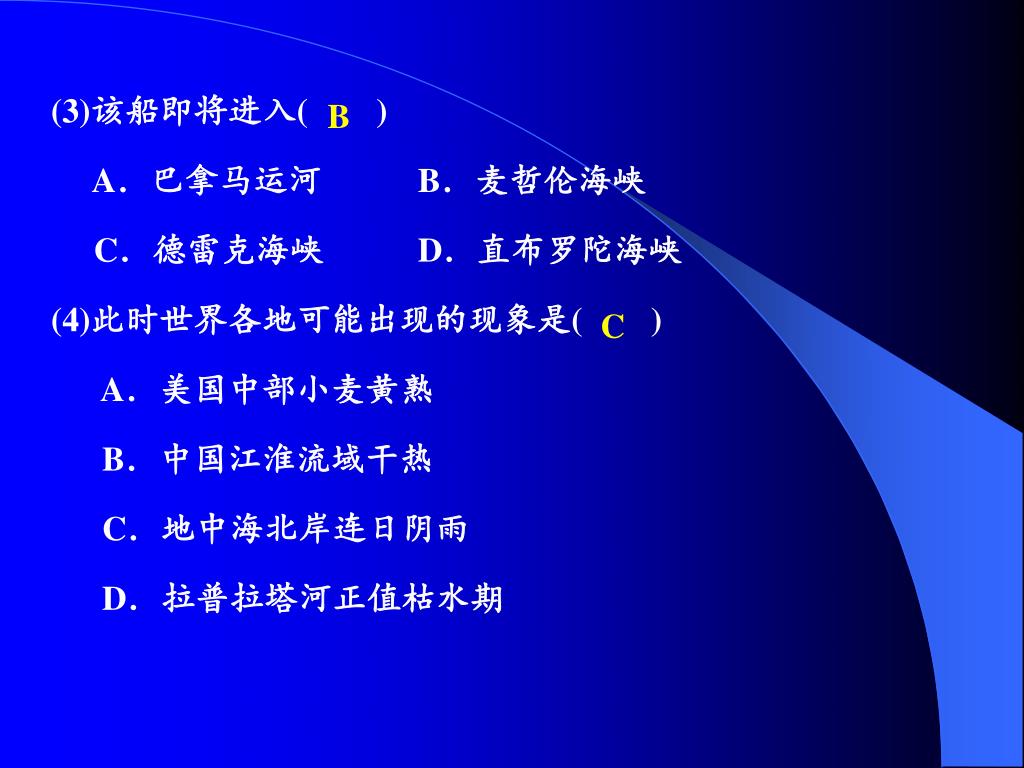 (3)该船即将进入( B )

A．巴拿马运河　　B．麦哲伦海峡

C．德雷克海峡　　D．直布罗陀海峡

(4)此时世界各地可能出现的现象是( C )

A．美国中部小麦黄熟

B．中国江淮流域干热

C．地中海北岸连日阴雨

D．拉普拉塔河正值枯水期